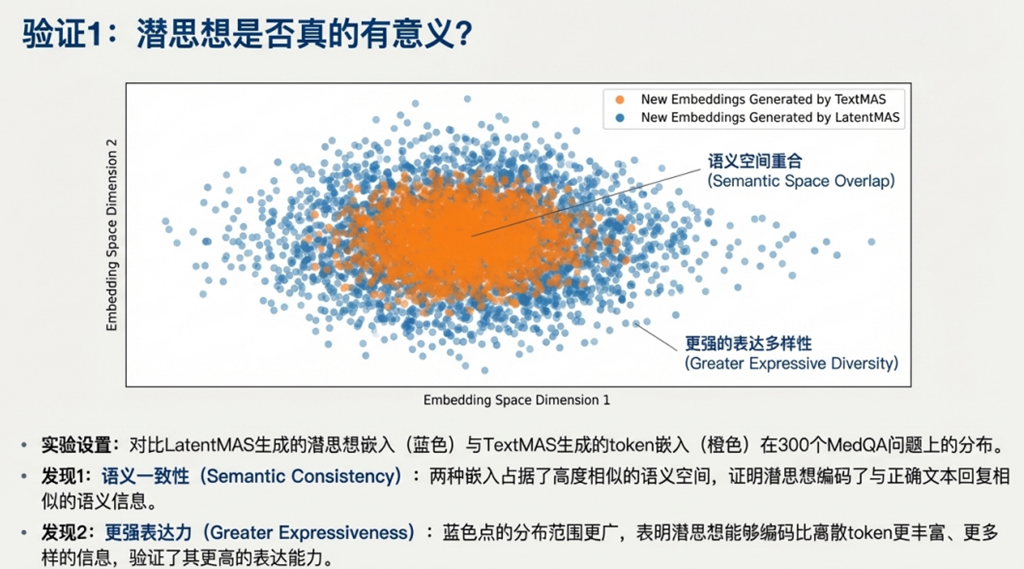 验证1：潜思想是否真的有意义？

New Embeddings Generated by TextMAS
New Embeddings Generated by LatentMAS

语义空间重合
(Semantic Space Overlap)

更强的表达多样性
(Greater Expressive Diversity)

Embedding Space Dimension 2

Embedding Space Dimension 1

• 实验设置：对比LatentMAS生成的潜思想嵌入（蓝色）与TextMAS生成的token嵌入（橙色）在300个MedQA问题上的分布。
• 发现1：语义一致性（Semantic Consistency）：两种嵌入占据了高度相似的语义空间，证明潜思想编码了与正确文本回复相似的语义信息。
• 发现2：更强表达力（Greater Expressiveness）：蓝色点的分布范围更广，表明潜思想能够编码比离散token更丰富、更多样的信息，验证了其更高的表达能力。